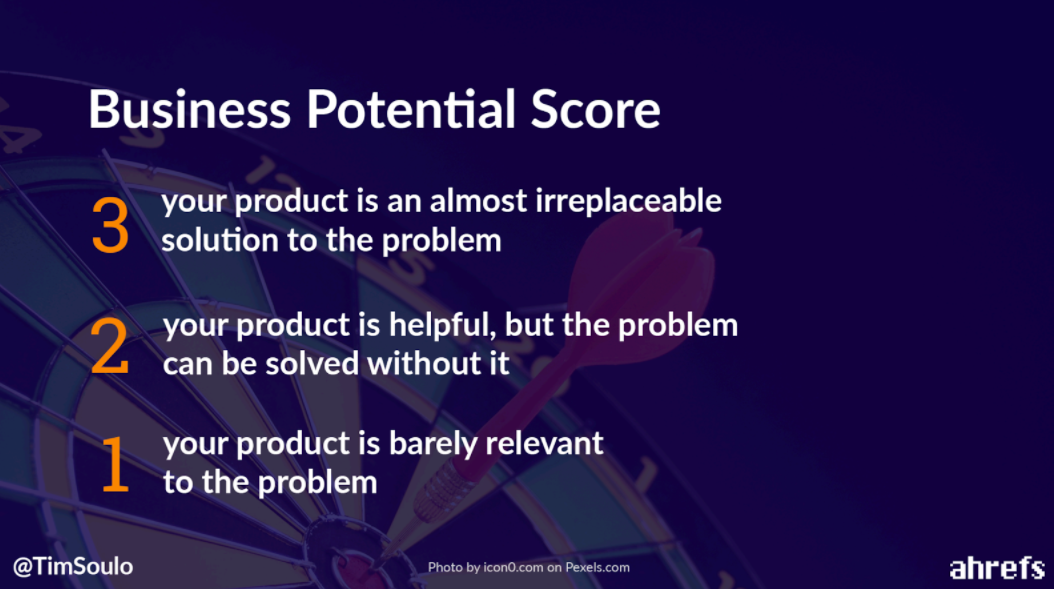 Business Potential Score

3 your product is an almost irreplaceable solution to the problem

2 your product is helpful, but the problem can be solved without it

1 your product is barely relevant to the problem

@TimSoulo

Photo by icon0.com on Pexels.com

ahrefs